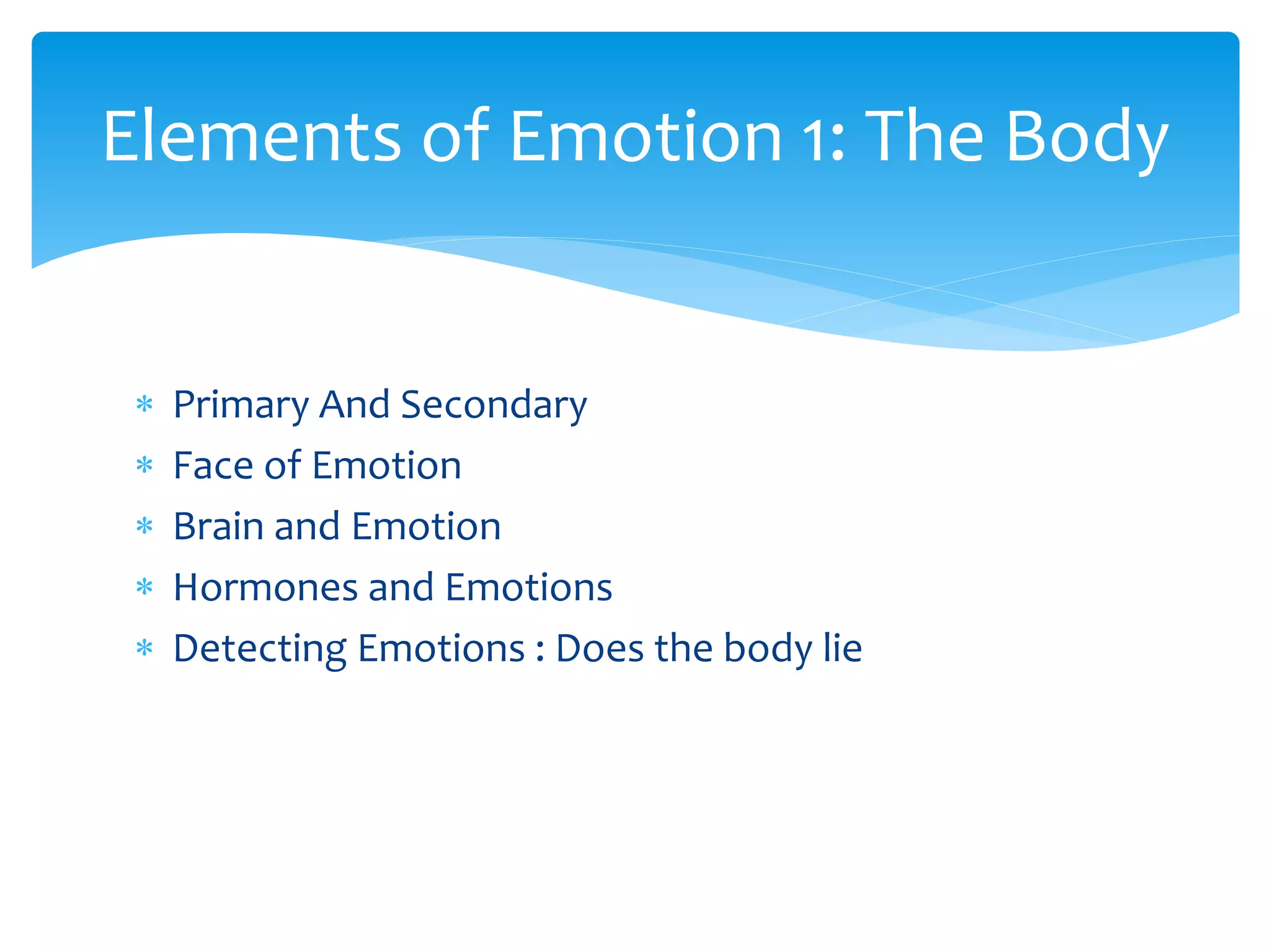 Elements of Emotion 1: The Body

* Primary And Secondary
* Face of Emotion
* Brain and Emotion
* Hormones and Emotions
* Detecting Emotions : Does the body lie